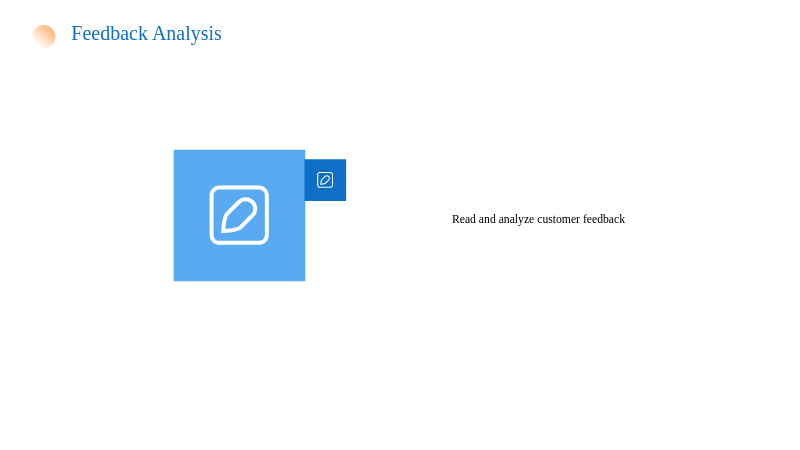 Feedback Analysis

Read and analyze customer feedback